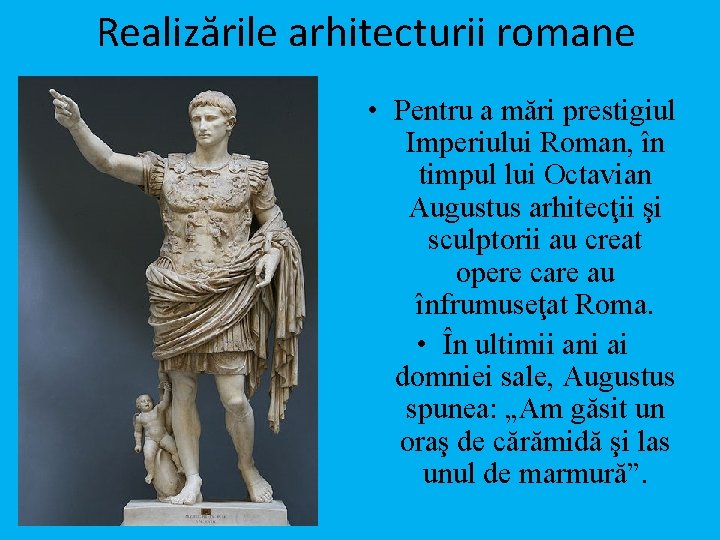 Realizările arhitecturii romane

• Pentru a mări prestigiul Imperiului Roman, în timpul lui Octavian Augustus arhitecţii şi sculptorii au creat opere care au înfrumuseţat Roma.

• În ultimii ani ai domniei sale, Augustus spunea: „Am găsit un oraş de cărămidă şi las unul de marmură”.